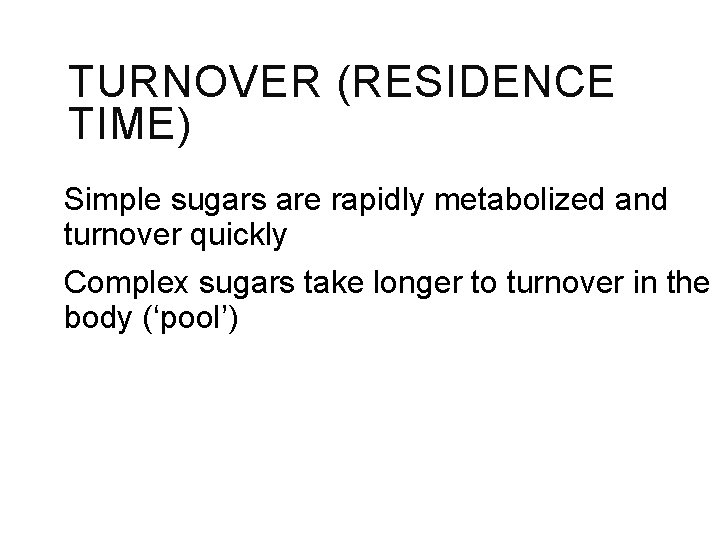 TURNOVER (RESIDENCE TIME)

Simple sugars are rapidly metabolized and turnover quickly

Complex sugars take longer to turnover in the body (‘pool’)